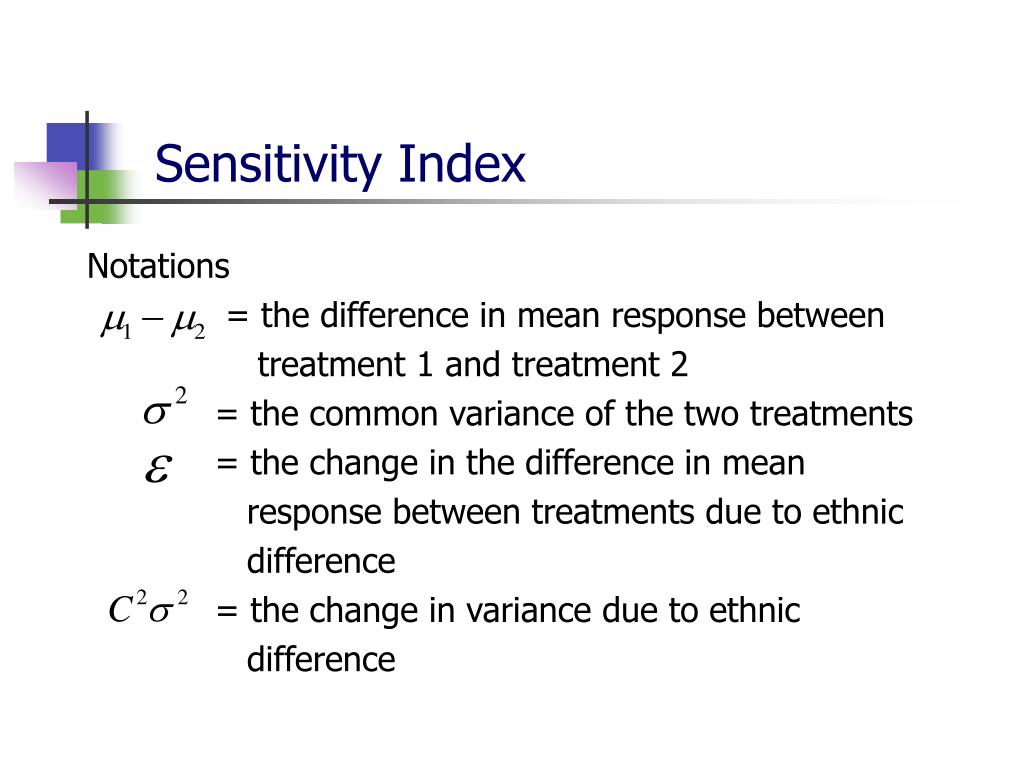 Sensitivity Index

Notations

$\mu_1 - \mu_2$ = the difference in mean response between treatment 1 and treatment 2

$\sigma^2$ = the common variance of the two treatments

$\varepsilon$ = the change in the difference in mean response between treatments due to ethnic difference

$C^2\sigma^2$ = the change in variance due to ethnic difference